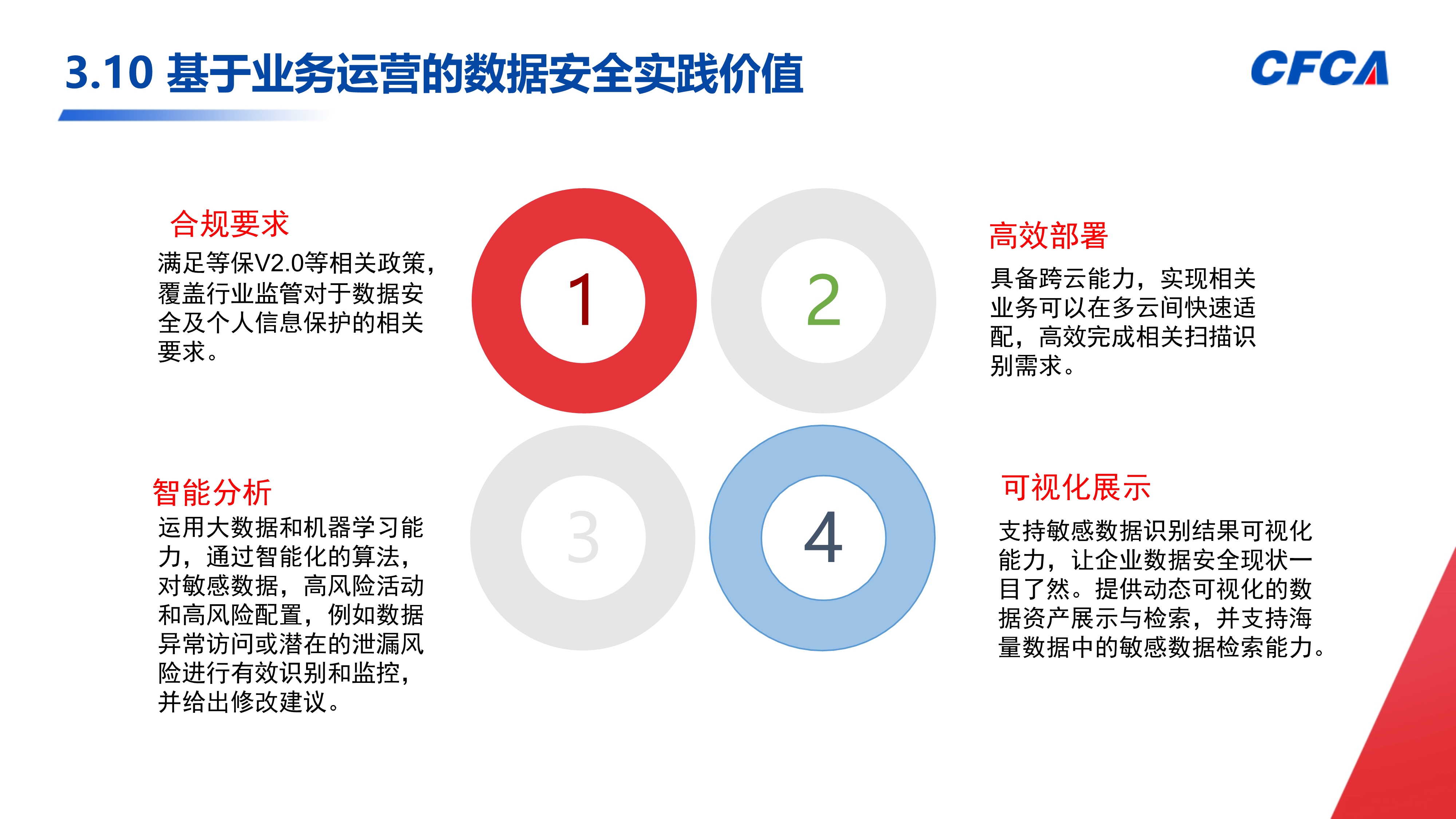 3.10 基于业务运营的数据安全实践价值

CFCA

合规要求
满足等保V2.0等相关政策，覆盖行业监管对于数据安全及个人信息保护的相关要求。

1

2

高效部署
具备跨云能力，实现相关业务可以在多云间快速适配，高效完成相关扫描识别需求。

智能分析
运用大数据和机器学习能力，通过智能化的算法，对敏感数据，高风险活动和高风险配置，例如数据异常访问或潜在的泄漏风险进行有效识别和监控，并给出修改建议。

3

4

可视化展示
支持敏感数据识别结果可视化能力，让企业数据安全现状一目了然。提供动态可视化的数据资产展示与检索，并支持海量数据中的敏感数据检索能力。